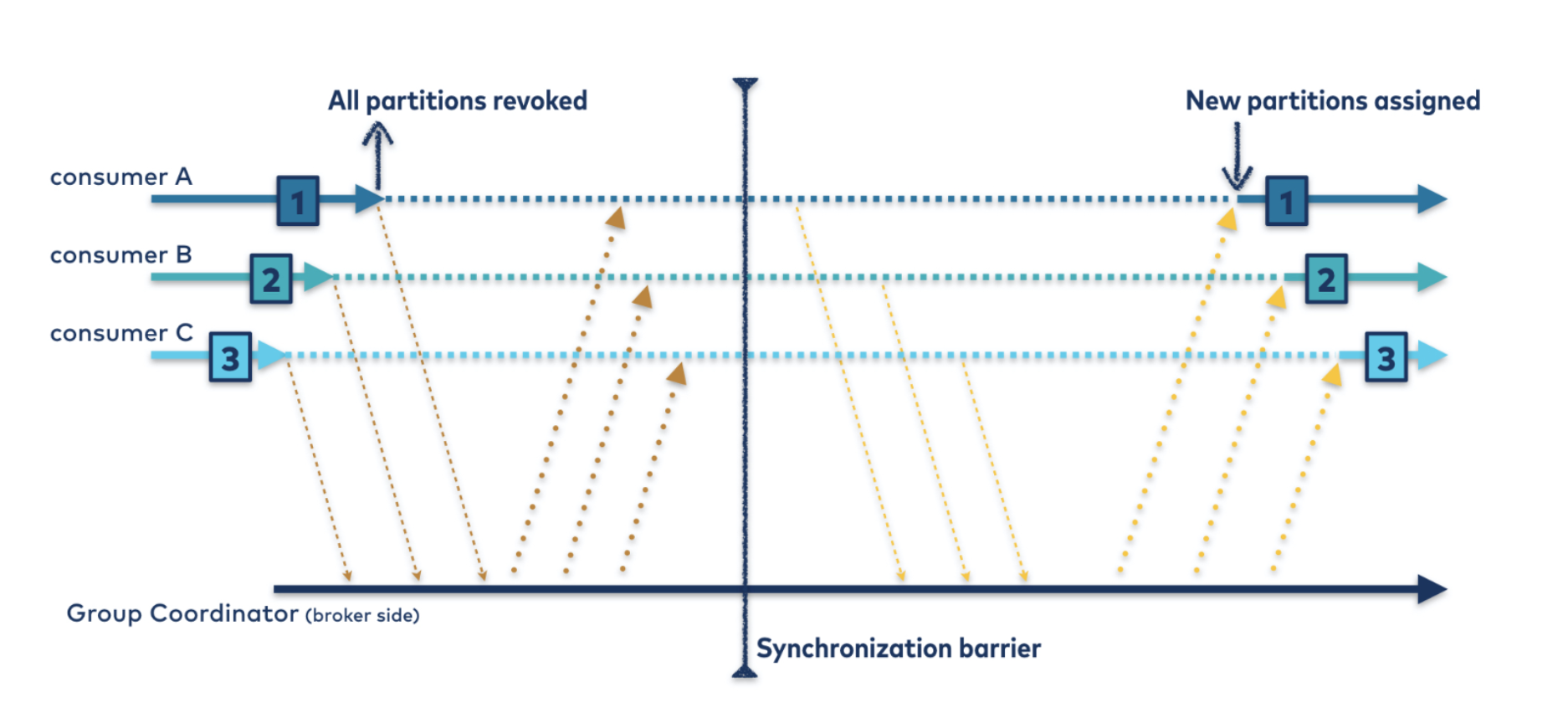 All partitions revoked

New partitions assigned

consumer A

1

1

consumer B

2

2

consumer C

3

3

Group Coordinator (broker side)

Synchronization barrier